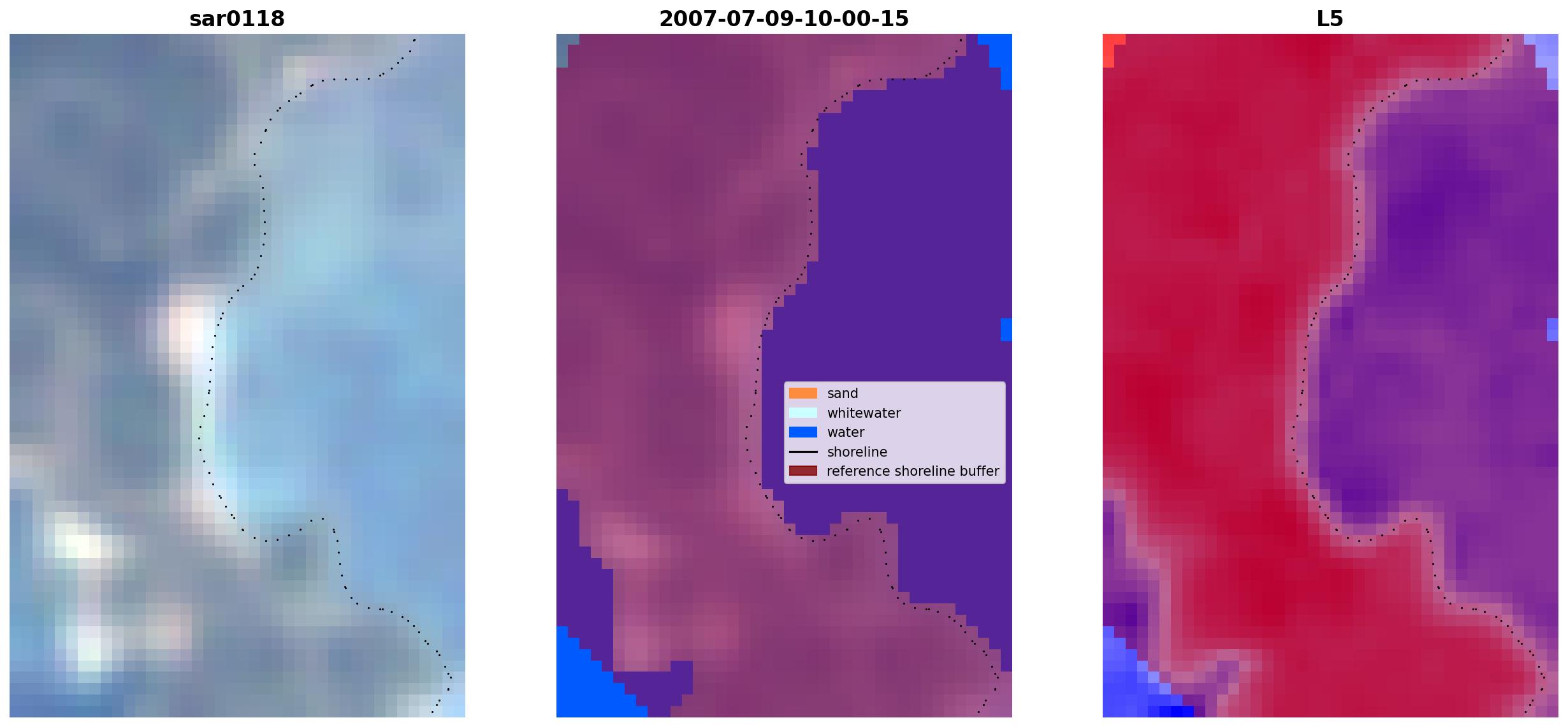 sar0118

2007-07-09-10-00-15

sand
whitewater
water
shoreline
reference shoreline buffer

L5